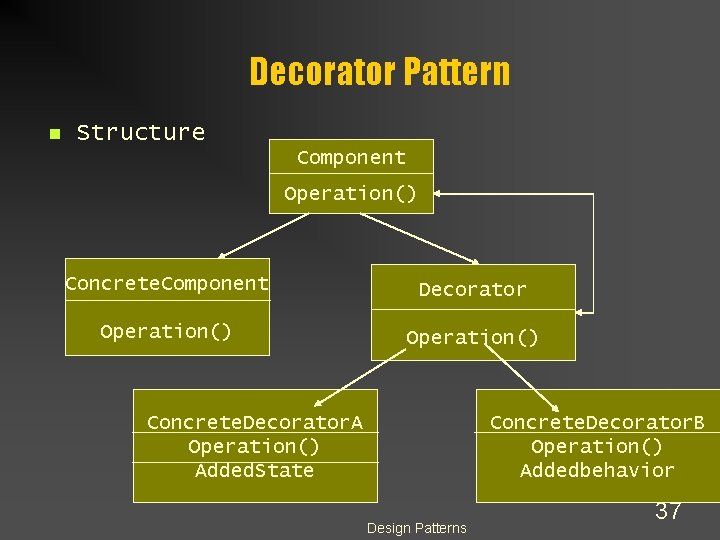 Decorator Pattern

Structure

Component
Operation()

ConcreteComponent
Operation()

Decorator
Operation()

ConcreteDecoratorA
Operation()
AddedState

ConcreteDecoratorB
Operation()
Addedbehavior

37

Design Patterns